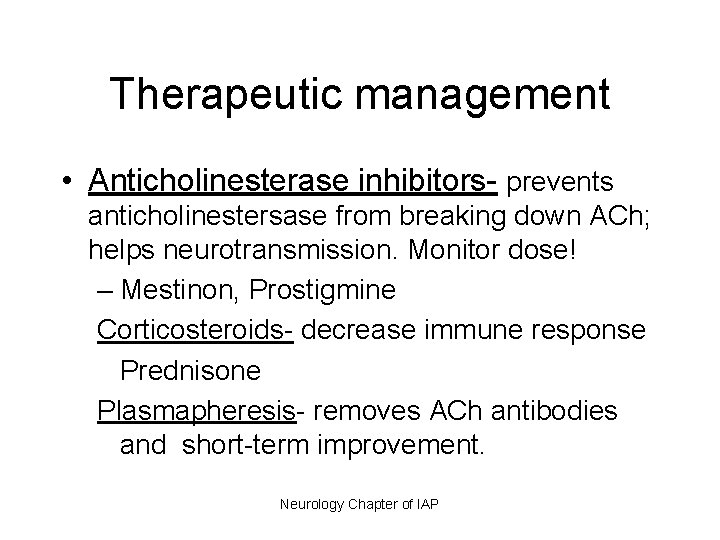 Therapeutic management

• Anticholinesterase inhibitors- prevents anticholinestersase from breaking down ACh; helps neurotransmission. Monitor dose!
– Mestinon, Prostigmine

Corticosteroids- decrease immune response

Prednisone

Plasmapheresis- removes ACh antibodies and short-term improvement.

Neurology Chapter of IAP